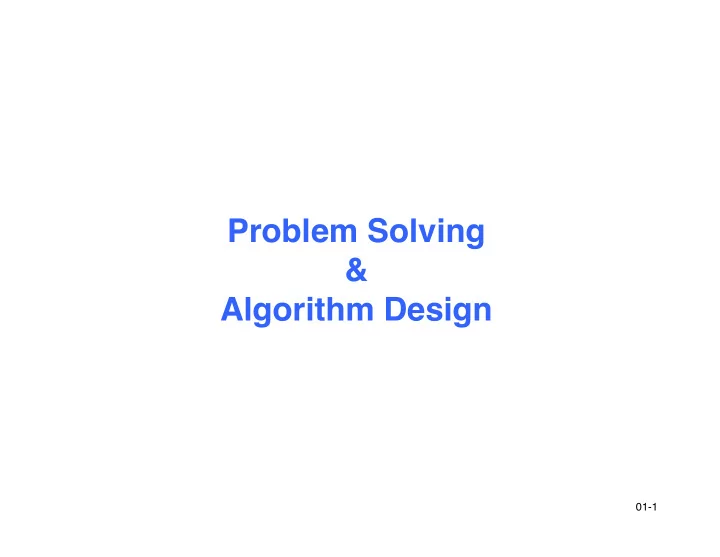 Problem Solving
&
Algorithm Design

01-1